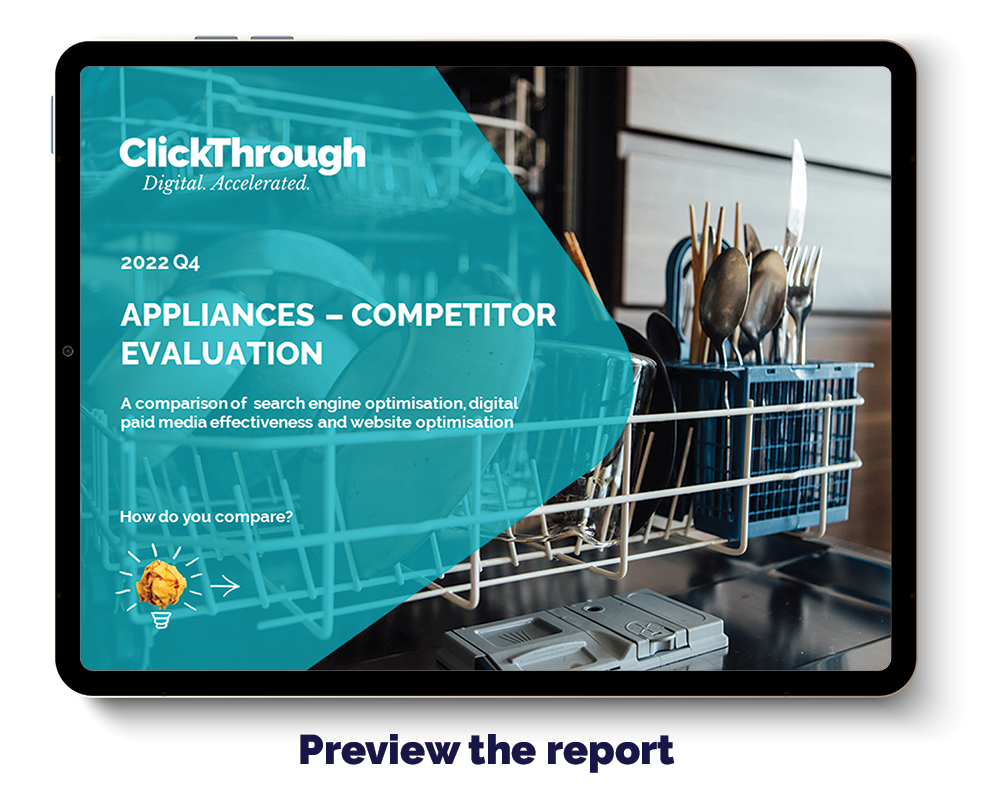 ClickThrough
Digital. Accelerated.

2022 Q4

APPLIANCES – COMPETITOR EVALUATION

A comparison of search engine optimisation, digital paid media effectiveness and website optimisation

How do you compare?

Preview the report